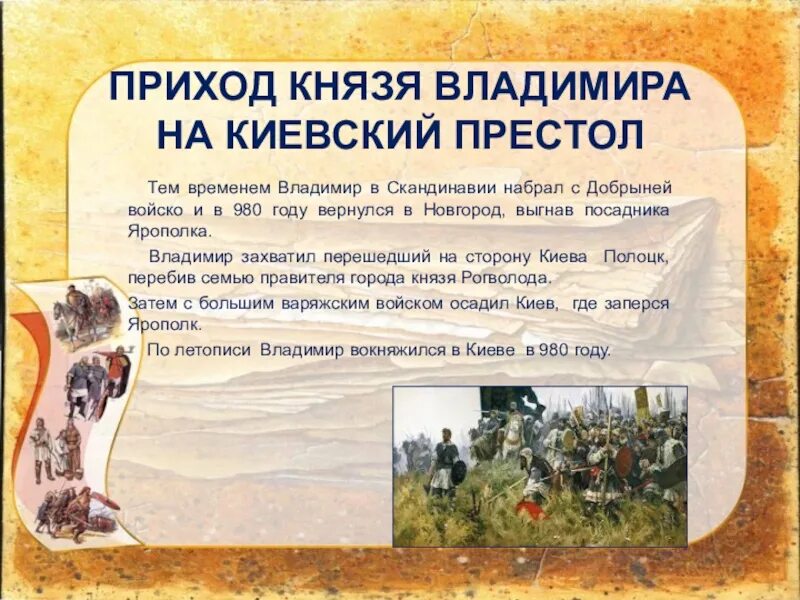 ПРИХОД КНЯЗЯ ВЛАДИМИРА НА КИЕВСКИЙ ПРЕСТОЛ

Тем временем Владимир в Скандинавии набрал с Добрыней войско и в 980 году вернулся в Новгород, выгнав посадника Ярополка.

Владимир захватил перешедший на сторону Киева Полоцк, перебив семью правителя города князя Рогволода.

Затем с большим варяжским войском осадил Киев, где заперся Ярополк.

По летописи Владимир вокняжился в Киеве в 980 году.